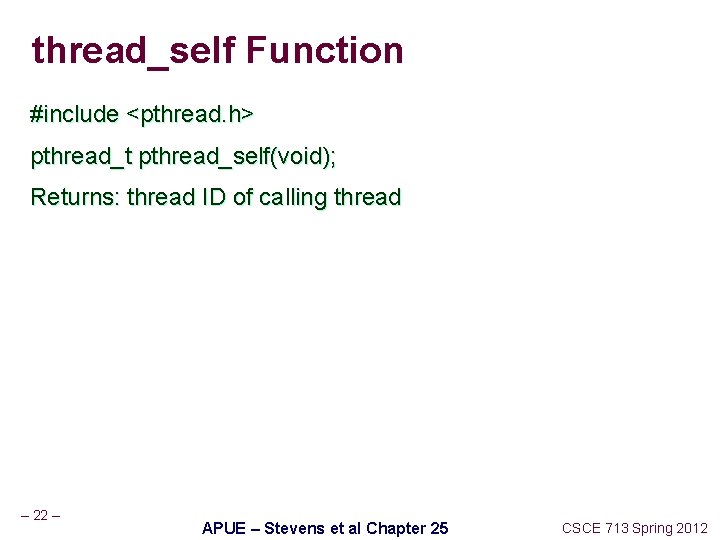 thread_self Function

#include <pthread.h>

pthread_t pthread_self(void);

Returns: thread ID of calling thread

– 22 –

APUE – Stevens et al Chapter 25

CSCE 713 Spring 2012